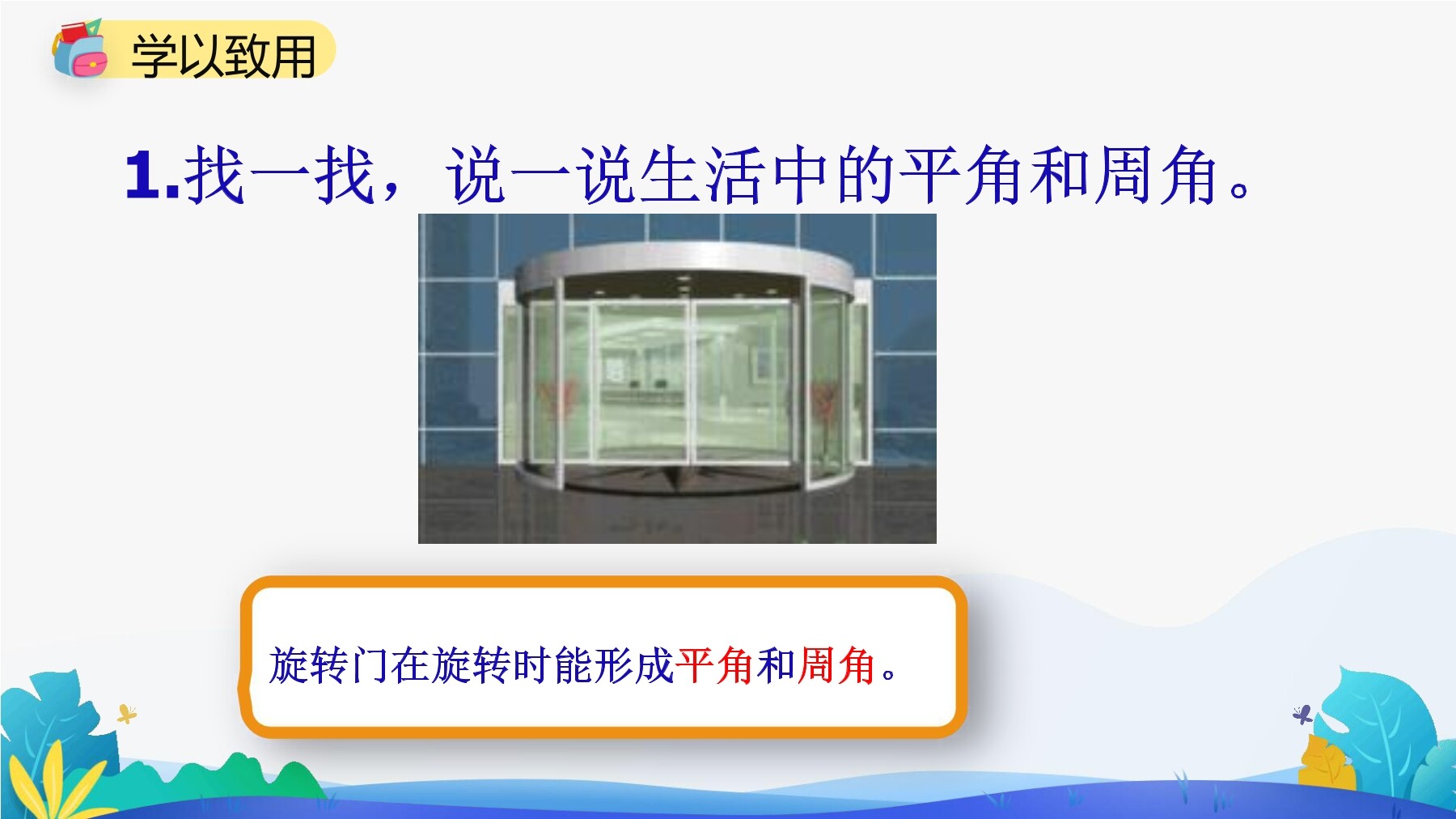 学以致用

1.找一找，说一说生活中的平角和周角。

旋转门在旋转时能形成平角和周角。